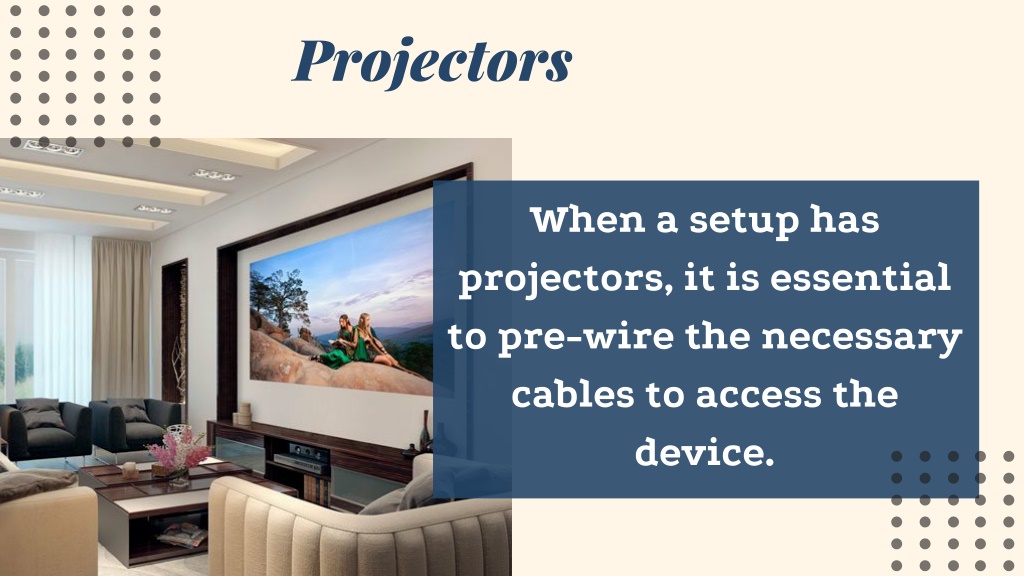 Projectors

When a setup has projectors, it is essential to pre-wire the necessary cables to access the device.